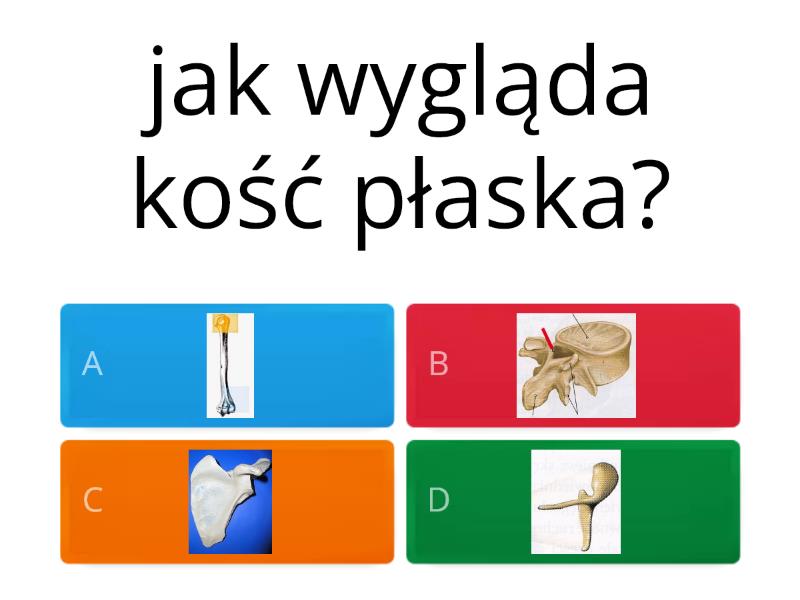 jak wygląda kość płaska?

A

B

C

D